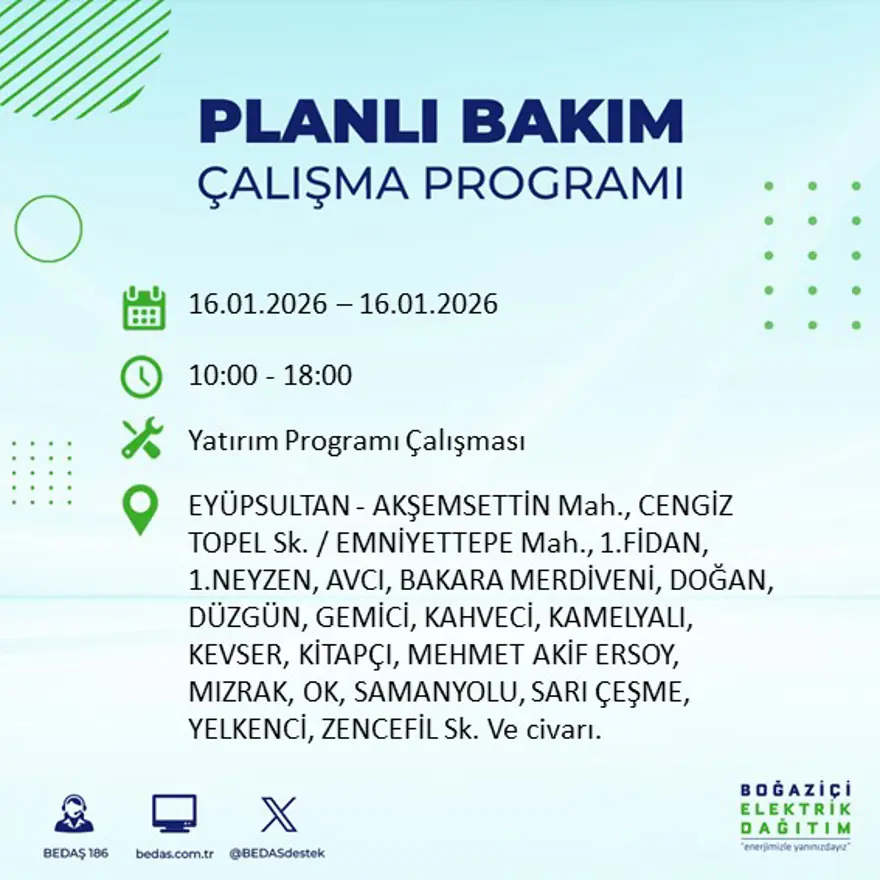 PLANLI BAKIM
ÇALIŞMA PROGRAMI

16.01.2026 – 16.01.2026

10:00 - 18:00

Yatırım Programı Çalışması

EYÜPSULTAN - AKŞEMSETTİN Mah., CENGİZ TOPEL Sk. / EMNİYETTEPE Mah., 1.FİDAN, 1.NEYZEN, AVCI, BAKARA MERDİVENİ, DOĞAN, DÜZGÜN, GEMİCİ, KAHVECİ, KAMELYALI, KEVSER, KİTAPÇI, MEHMET AKİF ERSOY, MIZRAK, OK, SAMANYOLU, SARI ÇEŞME, YELKENCİ, ZENCEFİL Sk. Ve civarı.

BEDAŞ 186
bedas.com.tr
@BEDASdestek

BOĞAZİÇİ
ELEKTRİK
DAĞITIM
"enerjimizle yanınızdayız"